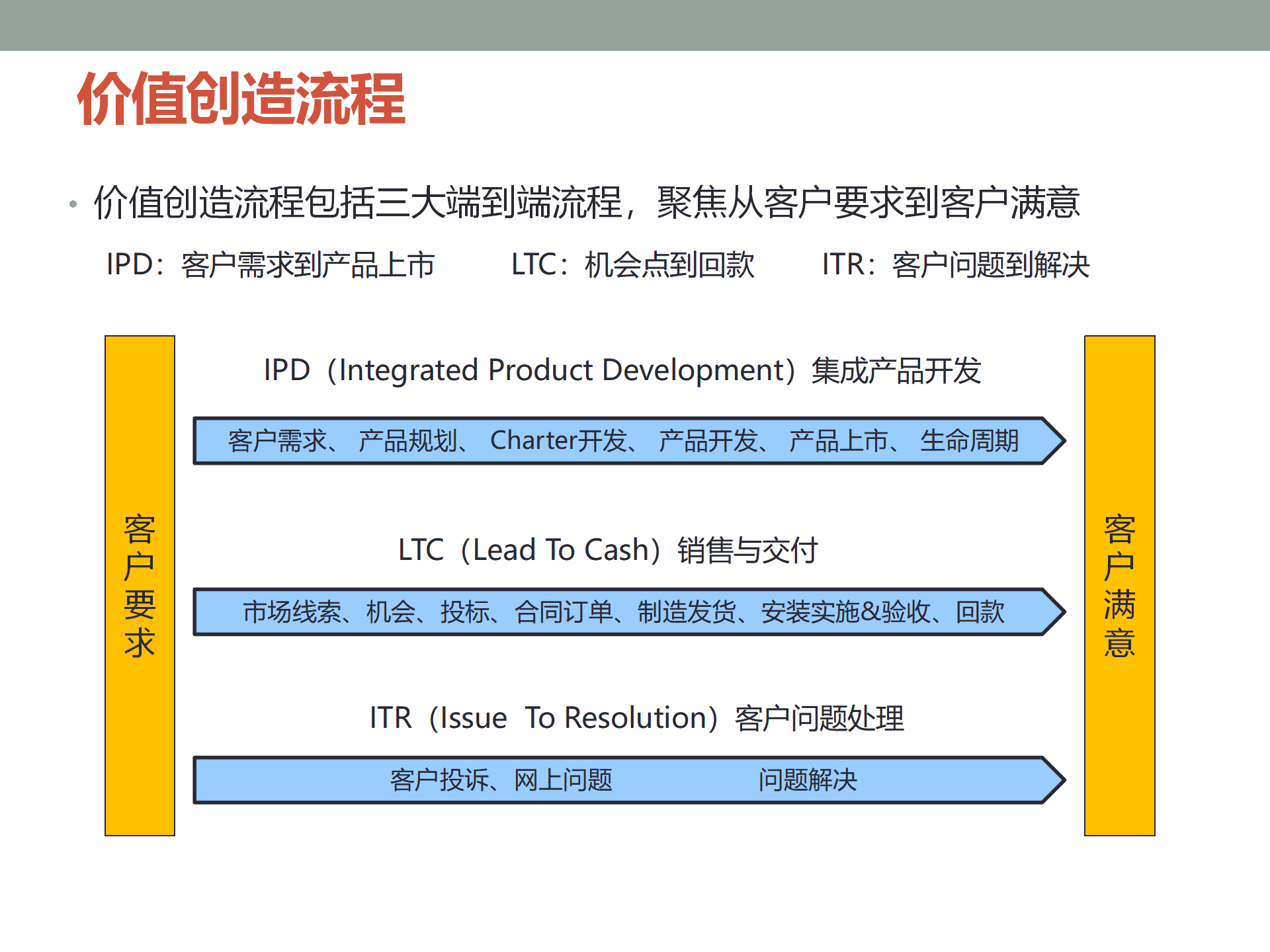 价值创造流程

• 价值创造流程包括三大端到端流程，聚焦从客户要求到客户满意

IPD：客户需求到产品上市　　LTC：机会点到回款　　ITR：客户问题到解决

客户要求

IPD（Integrated Product Development）集成产品开发

客户需求、 产品规划、 Charter开发、 产品开发、 产品上市、 生命周期

LTC（Lead To Cash）销售与交付

市场线索、机会、投标、合同订单、制造发货、安装实施&验收、回款

ITR（Issue To Resolution）客户问题处理

客户投诉、网上问题　　问题解决

客户满意